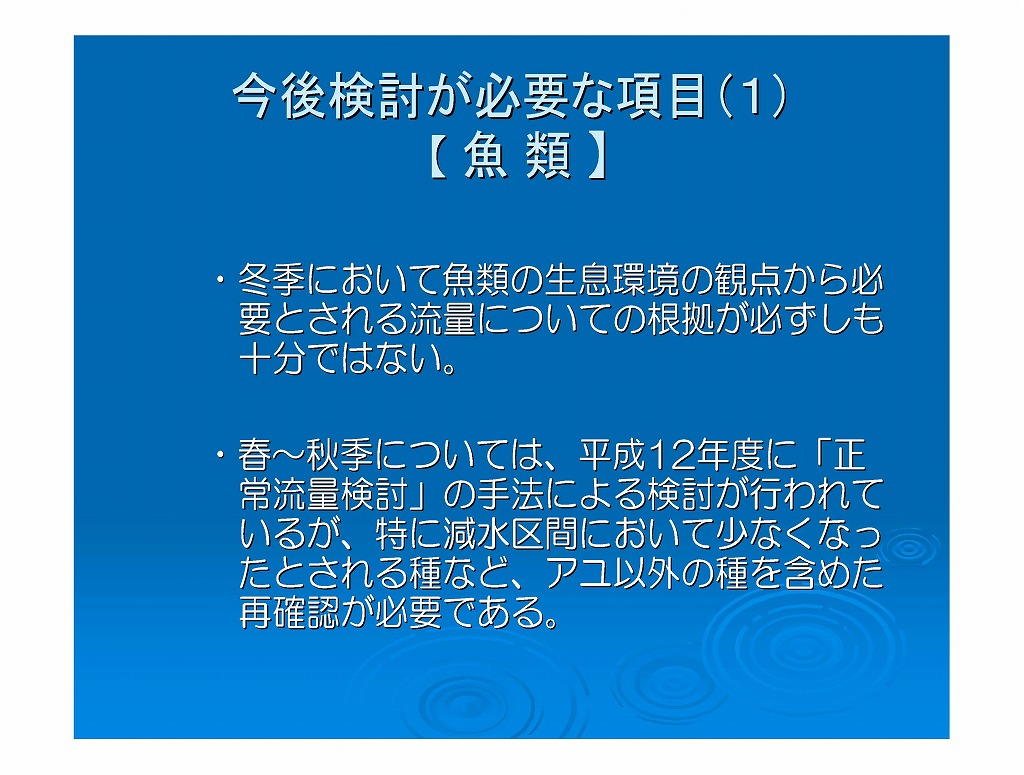 今後検討が必要な項目（1）
【 魚 類 】

・冬季において魚類の生息環境の観点から必要とされる流量についての根拠が必ずしも十分ではない。

・春～秋季については、平成12年度に「正常流量検討」の手法による検討が行われているが、特に減水区間において少なくなったとされる種など、アユ以外の種を含めた再確認が必要である。